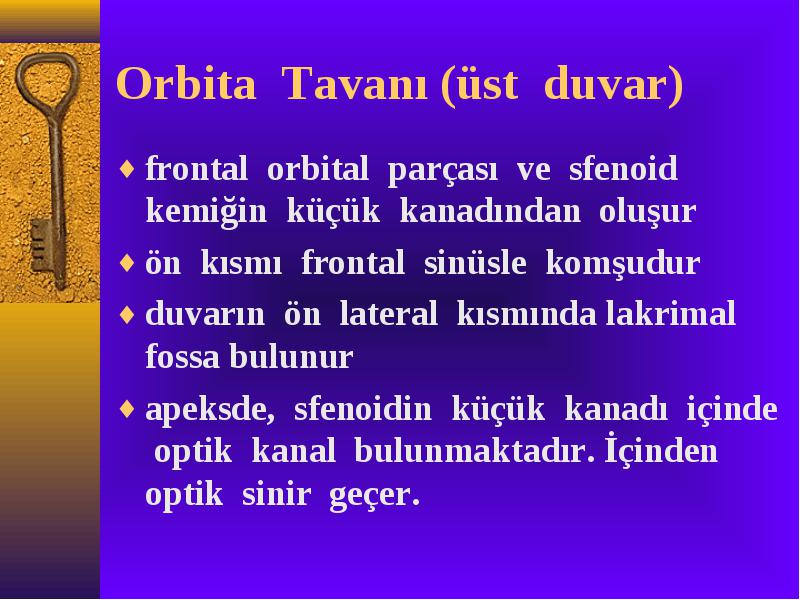 Orbita Tavanı (üst duvar)

♦ frontal orbital parçası ve sfenoid kemiğin küçük kanadından oluşur

♦ ön kısmı frontal sinüsle komşudur

♦ duvarın ön lateral kısmında lakrimal fossa bulunur

♦ apeksde, sfenoidin küçük kanadı içinde optik kanal bulunmaktadır. İçinden optik sinir geçer.